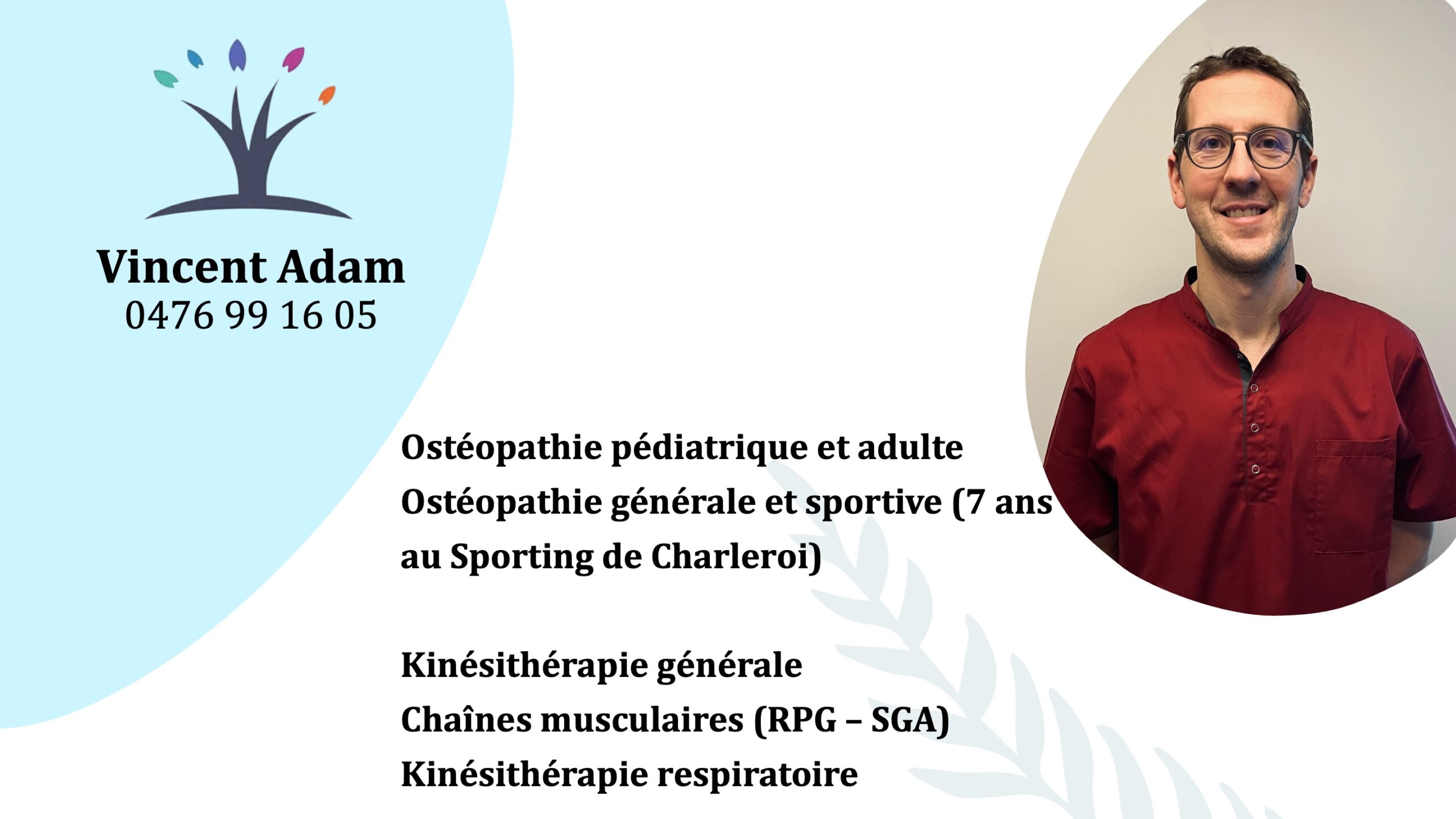 Vincent Adam
0476 99 16 05

Ostéopathie pédiatrique et adulte
Ostéopathie générale et sportive (7 ans au Sporting de Charleroi)

Kinésithérapie générale
Chaînes musculaires (RPG – SGA)
Kinésithérapie respiratoire